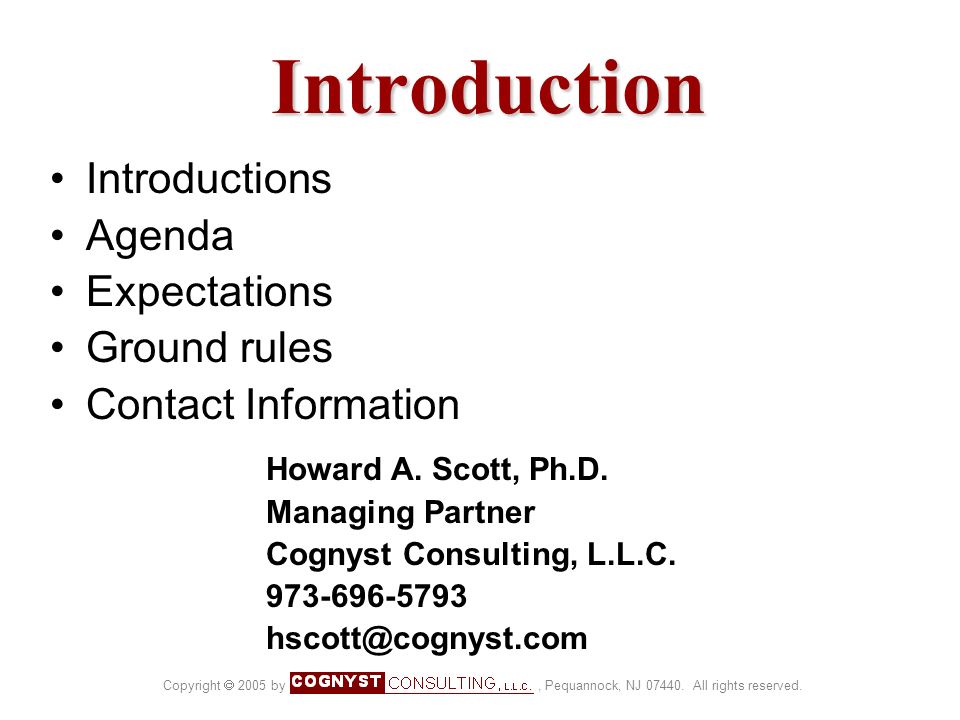 Introduction

• Introductions
• Agenda
• Expectations
• Ground rules
• Contact Information

Howard A. Scott, Ph.D.
Managing Partner
Cognyst Consulting, L.L.C.
973-696-5793
hscott@cognyst.com

Copyright © 2005 by COGNYST CONSULTING, L.L.C. , Pequannock, NJ 07440. All rights reserved.